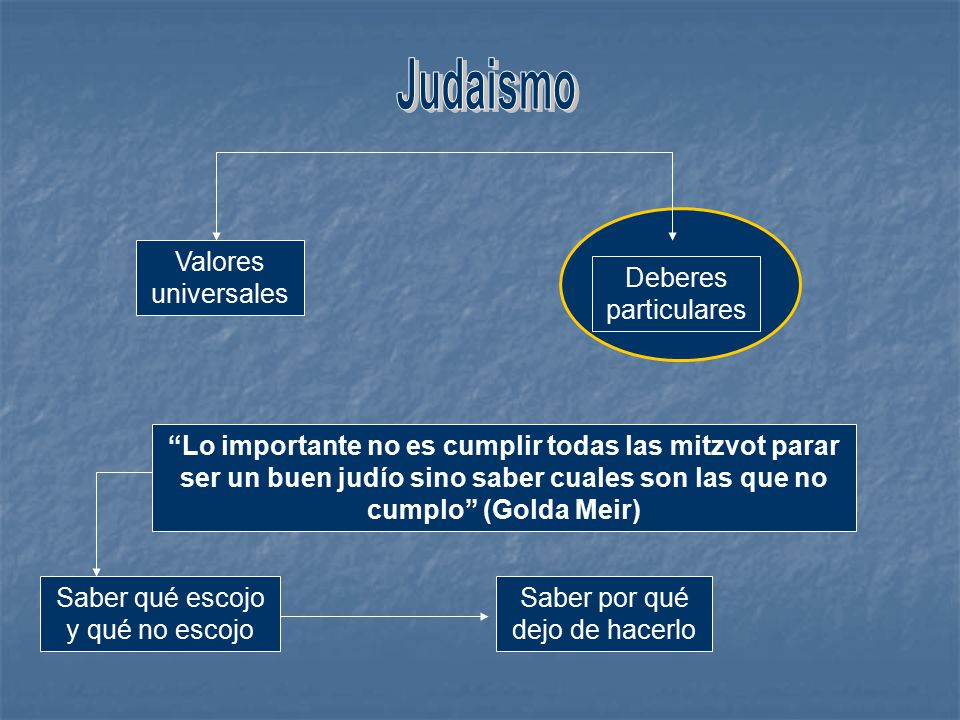 Judaismo

Valores universales

Deberes particulares

“Lo importante no es cumplir todas las mitzvot parar ser un buen judío sino saber cuales son las que no cumplo” (Golda Meir)

Saber qué escojo y qué no escojo

Saber por qué dejo de hacerlo